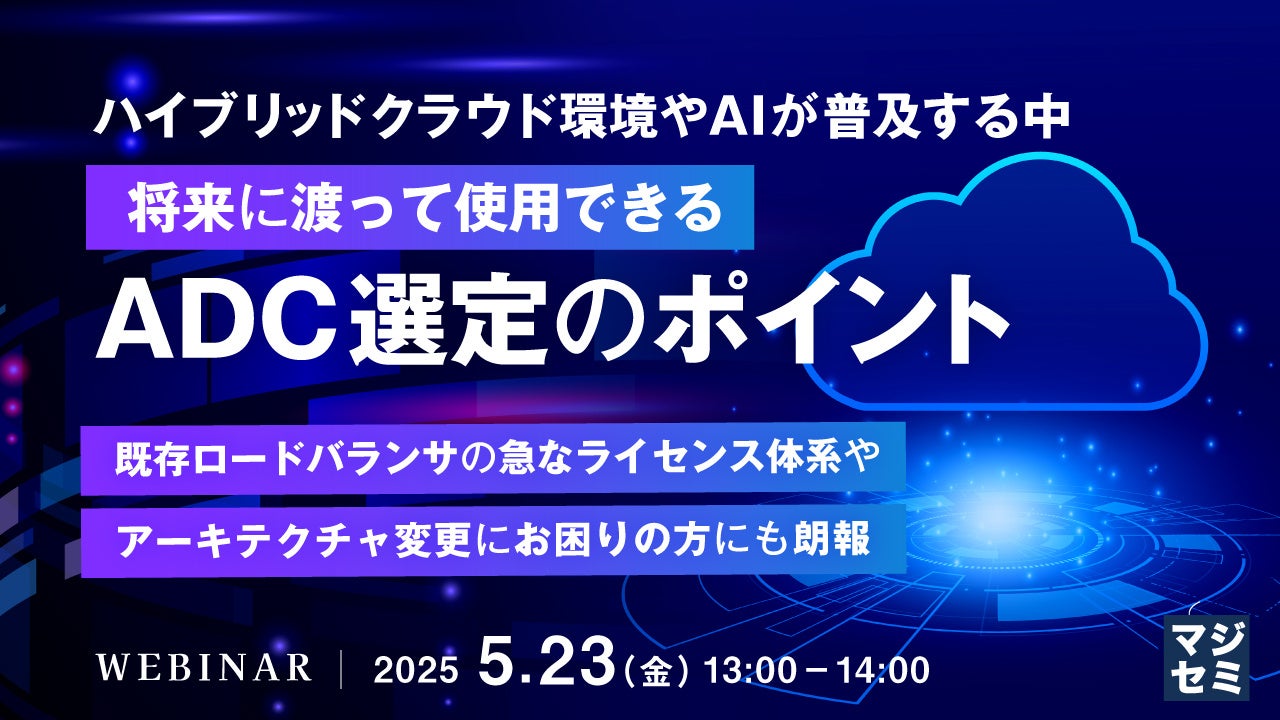 ハイブリッドクラウド環境やAIが普及する中

将来に渡って使用できる

ADC選定のポイント

既存ロードバランサの急なライセンス体系や

アーキテクチャ変更にお困りの方にも朗報

WEBINAR | 2025 5.23(金) 13:00－14:00

マジセミ